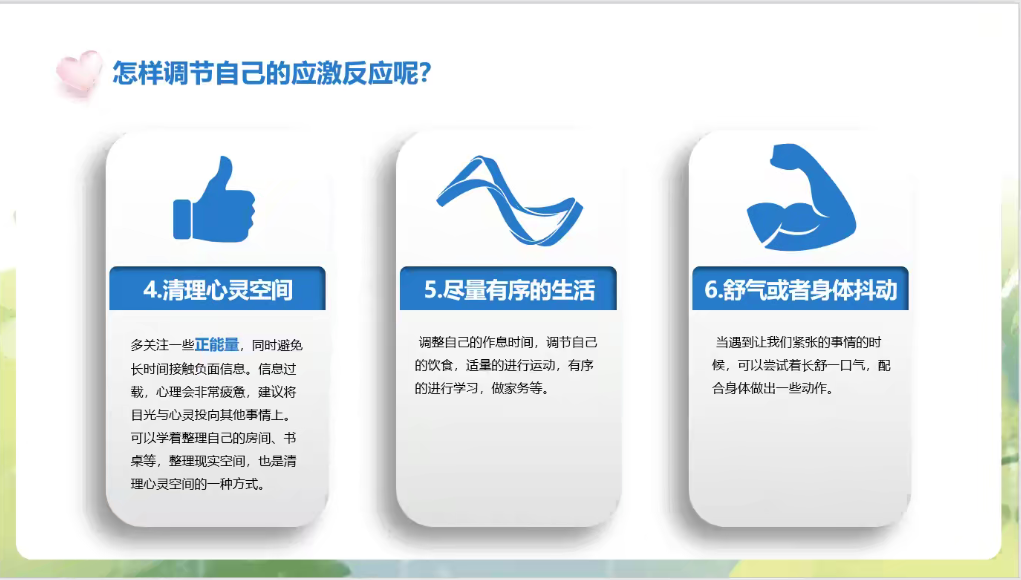 怎样调节自己的应激反应呢?

4.清理心灵空间

多关注一些正能量，同时避免长时间接触负面信息。信息过载，心理会非常疲惫，建议将目光与心灵投向其他事情上。可以学着整理自己的房间、书桌等，整理现实空间，也是清理心灵空间的一种方式。

5.尽量有序的生活

调整自己的作息时间，调节自己的饮食，适量的进行运动，有序的进行学习，做家务等。

6.舒气或者身体抖动

当遇到让我们紧张的事情的时候，可以尝试着长舒一口气，配合身体做出一些动作。